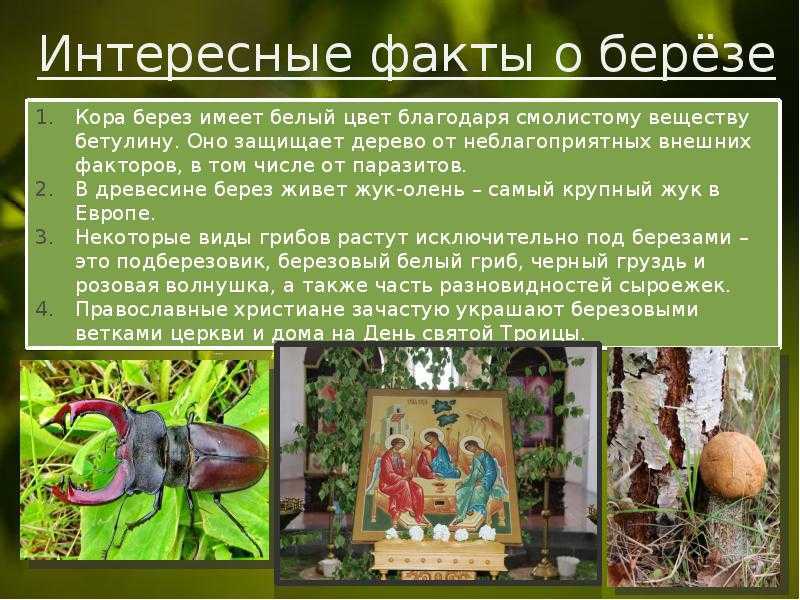 Интересные факты о берёзе

1. Кора берез имеет белый цвет благодаря смолистому веществу бетулину. Оно защищает дерево от неблагоприятных внешних факторов, в том числе от паразитов.
2. В древесине берез живет жук-олень – самый крупный жук в Европе.
3. Некоторые виды грибов растут исключительно под березами – это подберезовик, березовый белый гриб, черный груздь и розовая волнушка, а также часть разновидностей сыроежек.
4. Православные христиане зачастую украшают березовыми ветками церкви и дома на День святой Троицы.